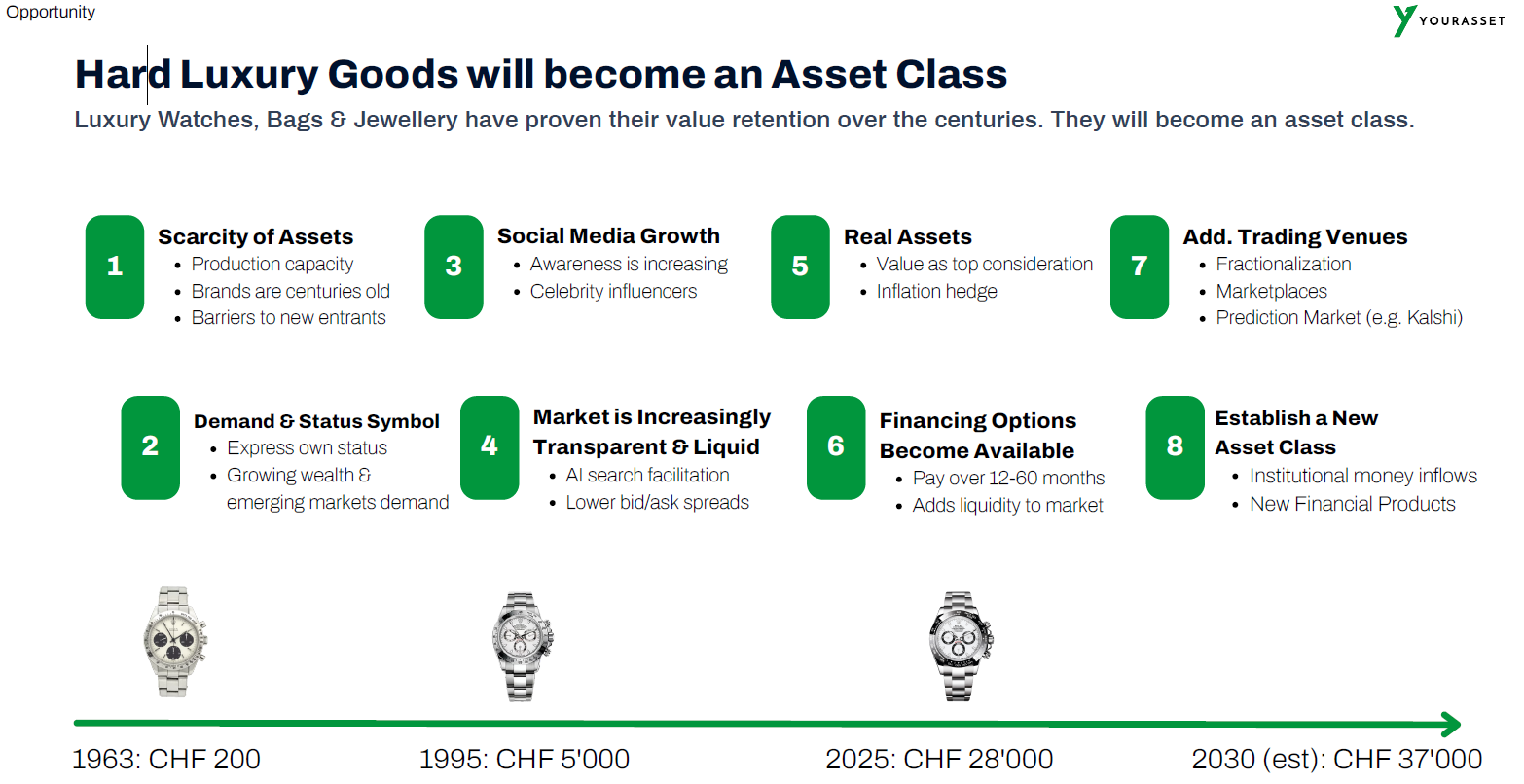 Opportunity

YOURASSET

Hard Luxury Goods will become an Asset Class

Luxury Watches, Bags & Jewellery have proven their value retention over the centuries. They will become an asset class.

1 Scarcity of Assets
- Production capacity
- Brands are centuries old
- Barriers to new entrants

3 Social Media Growth
- Awareness is increasing
- Celebrity influencers

5 Real Assets
- Value as top consideration
- Inflation hedge

7 Add. Trading Venues
- Fractionalization
- Marketplaces
- Prediction Market (e.g. Kalshi)

2 Demand & Status Symbol
- Express own status
- Growing wealth & emerging markets demand

4 Market is Increasingly Transparent & Liquid
- AI search facilitation
- Lower bid/ask spreads

6 Financing Options Become Available
- Pay over 12-60 months
- Adds liquidity to market

8 Establish a New Asset Class
- Institutional money inflows
- New Financial Products

1963: CHF 200

1995: CHF 5'000

2025: CHF 28'000

2030 (est): CHF 37'000